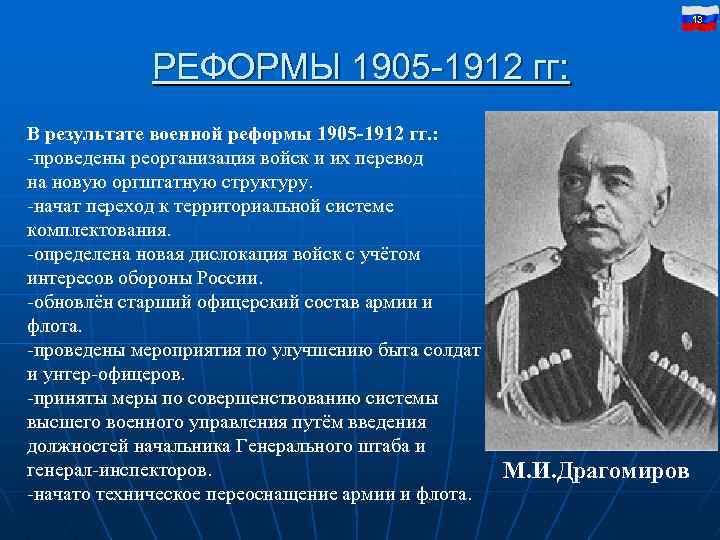 13

РЕФОРМЫ 1905-1912 гг:

В результате военной реформы 1905-1912 гг.:
-проведены реорганизация войск и их перевод на новую оргштатную структуру.
-начат переход к территориальной системе комплектования.
-определена новая дислокация войск с учётом интересов обороны России.
-обновлён старший офицерский состав армии и флота.
-проведены мероприятия по улучшению быта солдат и унтер-офицеров.
-приняты меры по совершенствованию системы высшего военного управления путём введения должностей начальника Генерального штаба и генерал-инспекторов.
-начато техническое переоснащение армии и флота.

М.И.Драгомиров